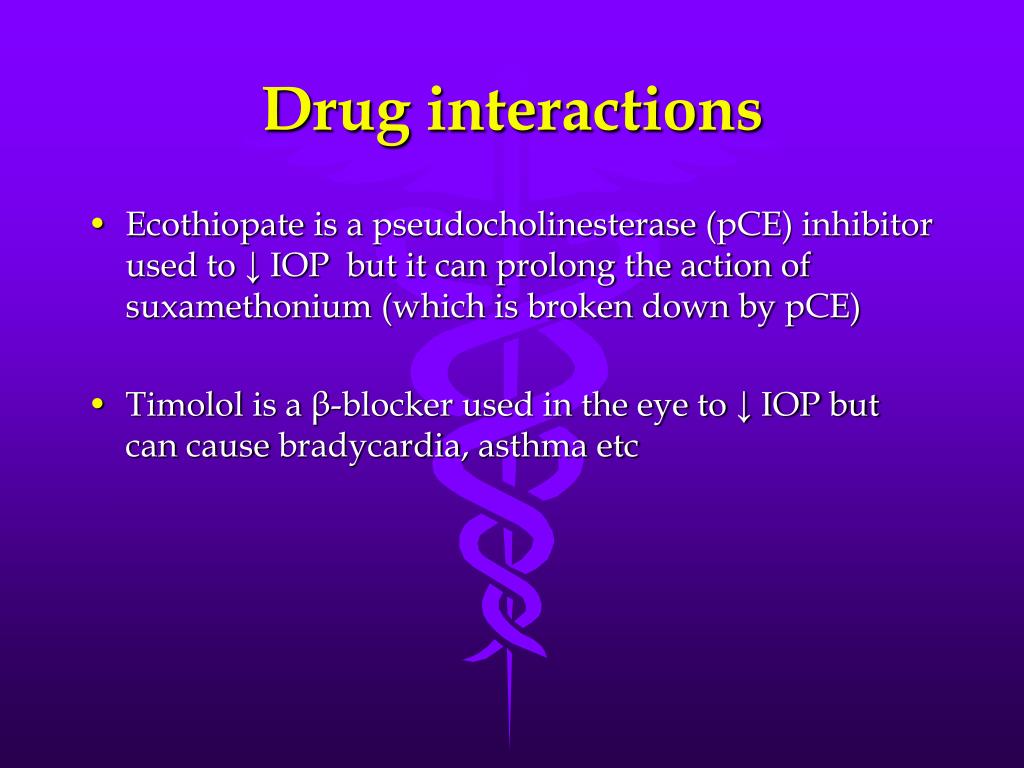 Drug interactions

• Ecothiopate is a pseudocholinesterase (pCE) inhibitor used to ↓ IOP but it can prolong the action of suxamethonium (which is broken down by pCE)

• Timolol is a β-blocker used in the eye to ↓ IOP but can cause bradycardia, asthma etc